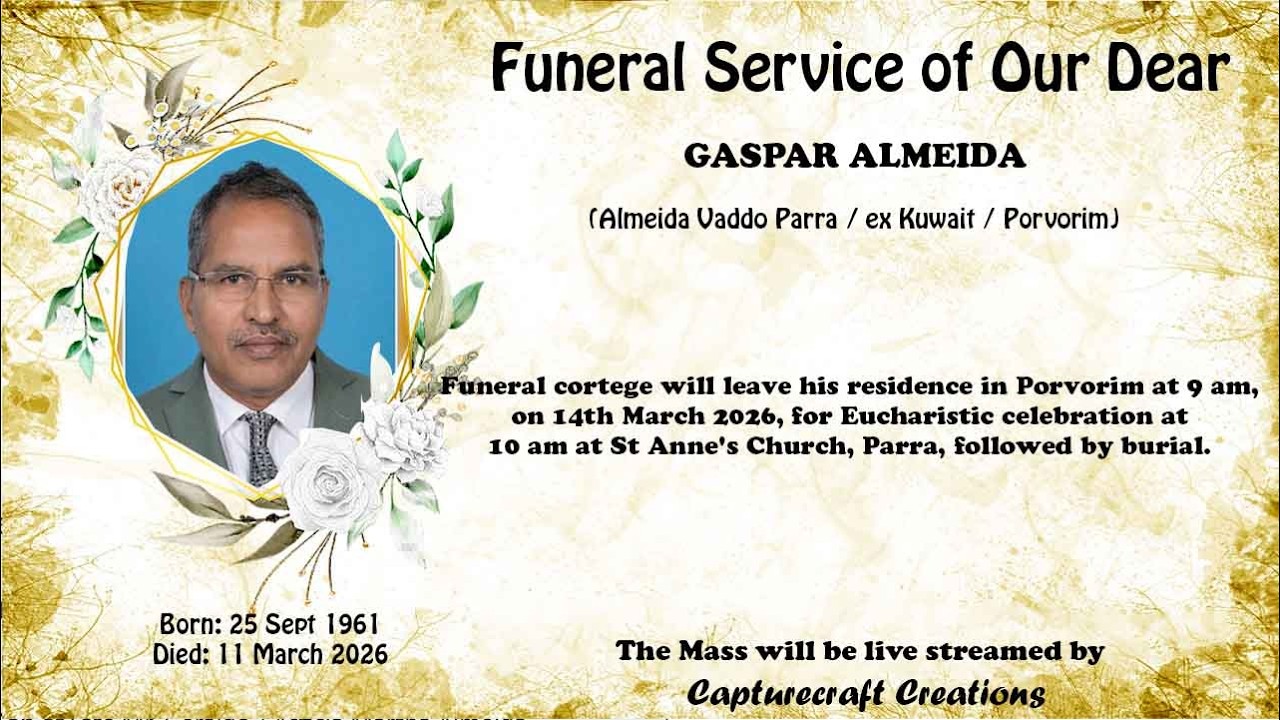 Funeral Service of Our Dear

GASPAR ALMEIDA

(Almeida Vaddo Parra / ex Kuwait / Porvorim)

Funeral cortege will leave his residence in Porvorim at 9 am, on 14th March 2026, for Eucharistic celebration at 10 am at St Anne's Church, Parra, followed by burial.

Born: 25 Sept 1961
Died: 11 March 2026

The Mass will be live streamed by
Capturecraft Creations